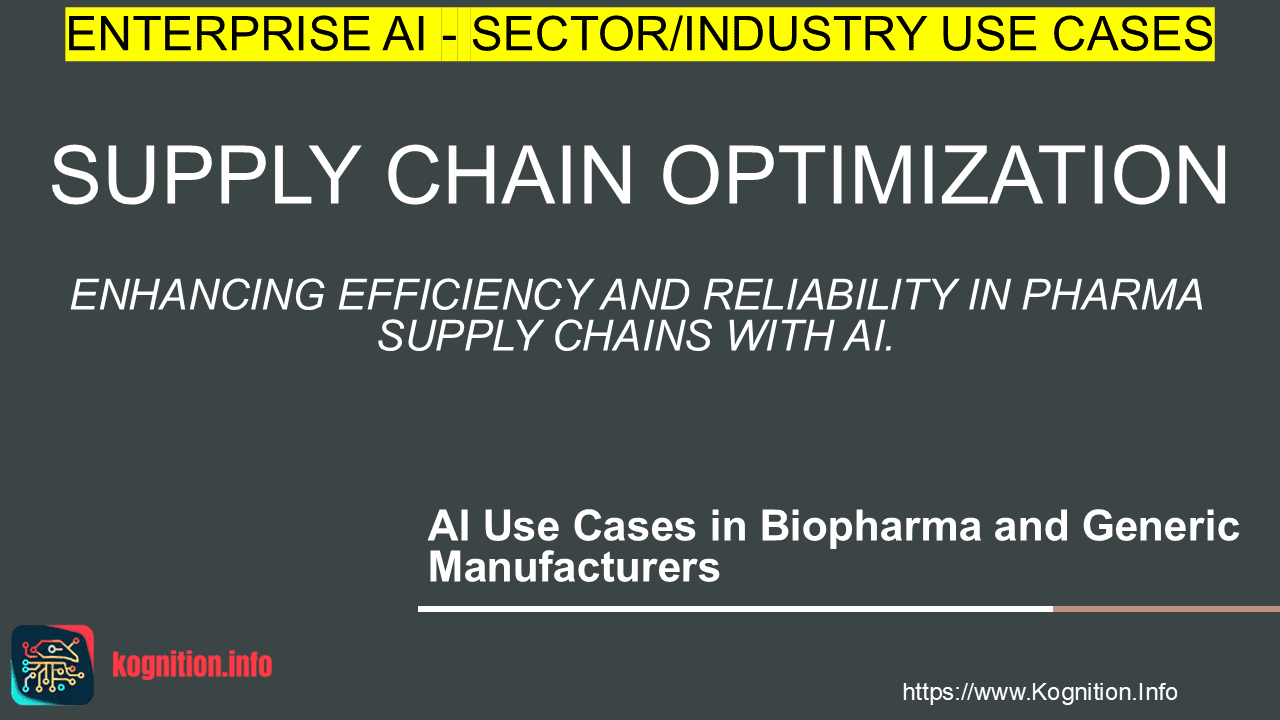 ENTERPRISE AI - SECTOR/INDUSTRY USE CASES

SUPPLY CHAIN OPTIMIZATION

ENHANCING EFFICIENCY AND RELIABILITY IN PHARMA SUPPLY CHAINS WITH AI.

AI Use Cases in Biopharma and Generic Manufacturers

kognition.info

https://www.Kognition.Info